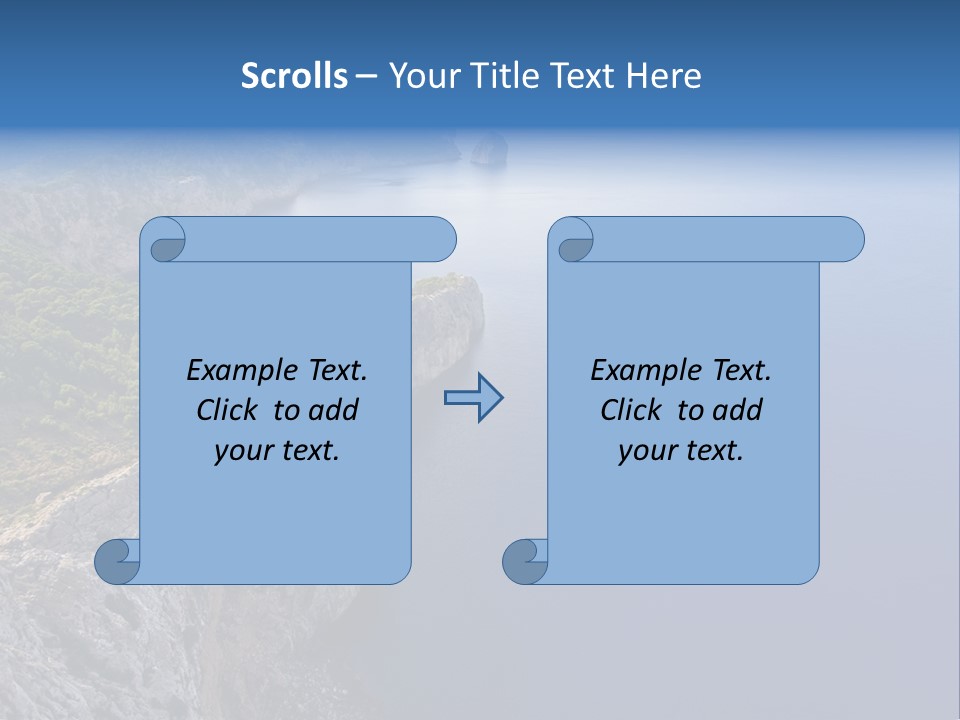 Scrolls – Your Title Text Here

Example Text. Click to add your text.

Example Text. Click to add your text.